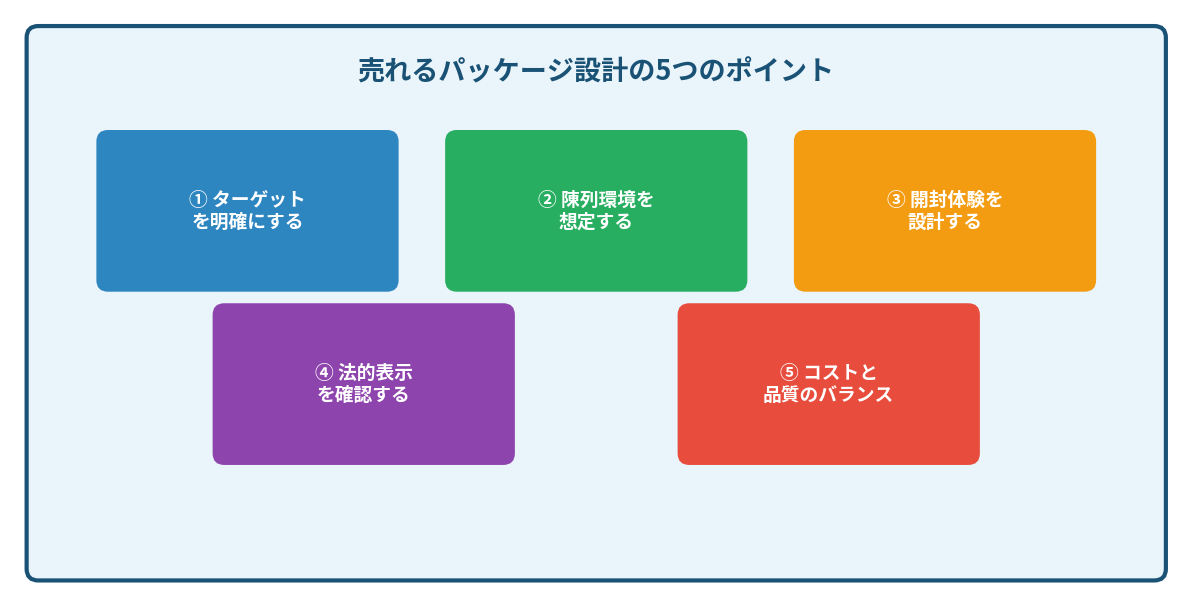 売れるパッケージ設計の5つのポイント

① ターゲットを明確にする

② 陳列環境を想定する

③ 開封体験を設計する

④ 法的表示を確認する

⑤ コストと品質のバランス